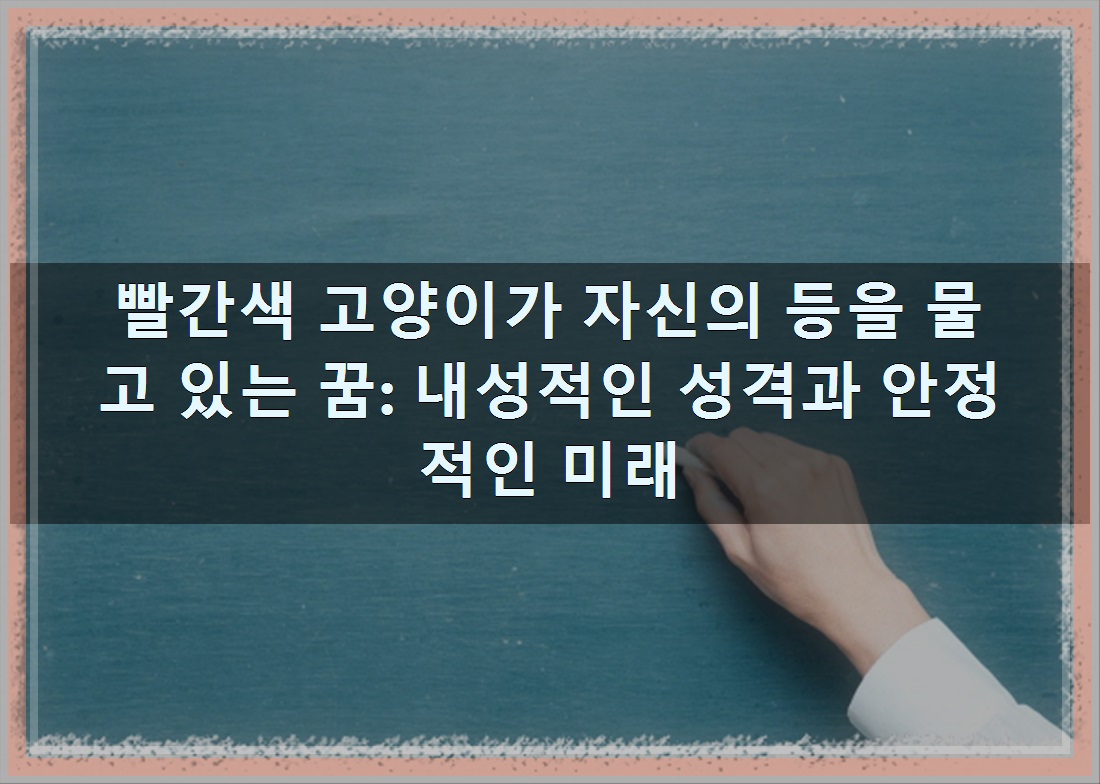 빨간색 고양이가 자신의 등을 물고 있는 꿈: 내성적인 성격과 안정적인 미래